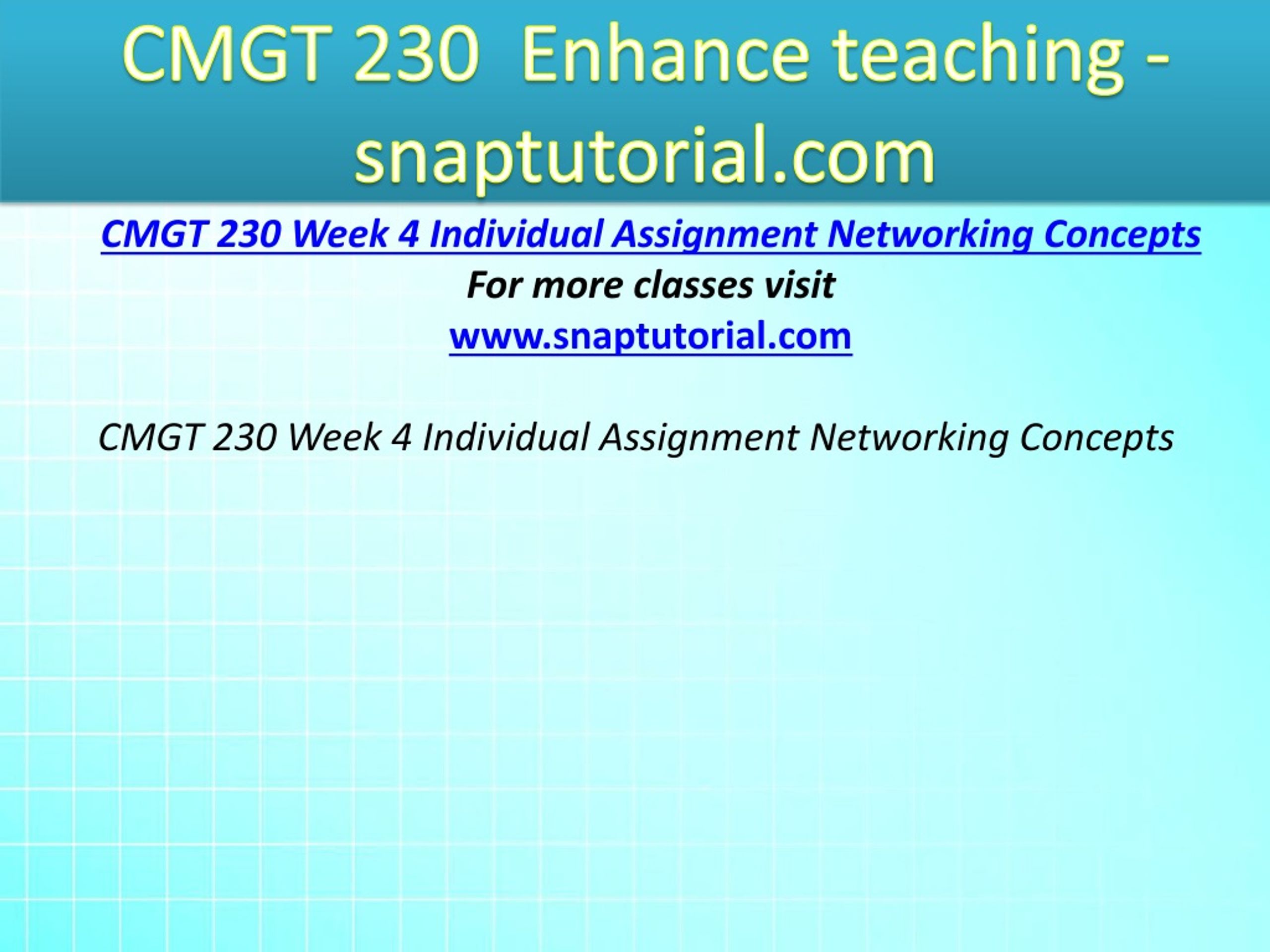 CMGT 230 Enhance teaching - snaptutorial.com

CMGT 230 Week 4 Individual Assignment Networking Concepts

For more classes visit

www.snaptutorial.com

CMGT 230 Week 4 Individual Assignment Networking Concepts